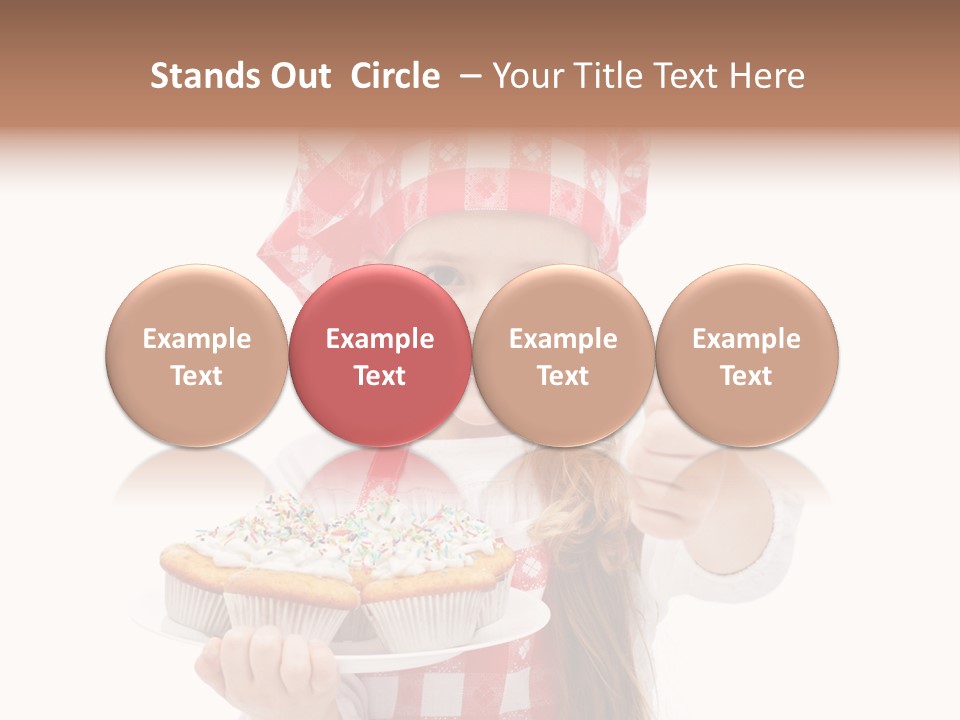 Stands Out Circle – Your Title Text Here

Example Text

Example Text

Example Text

Example Text